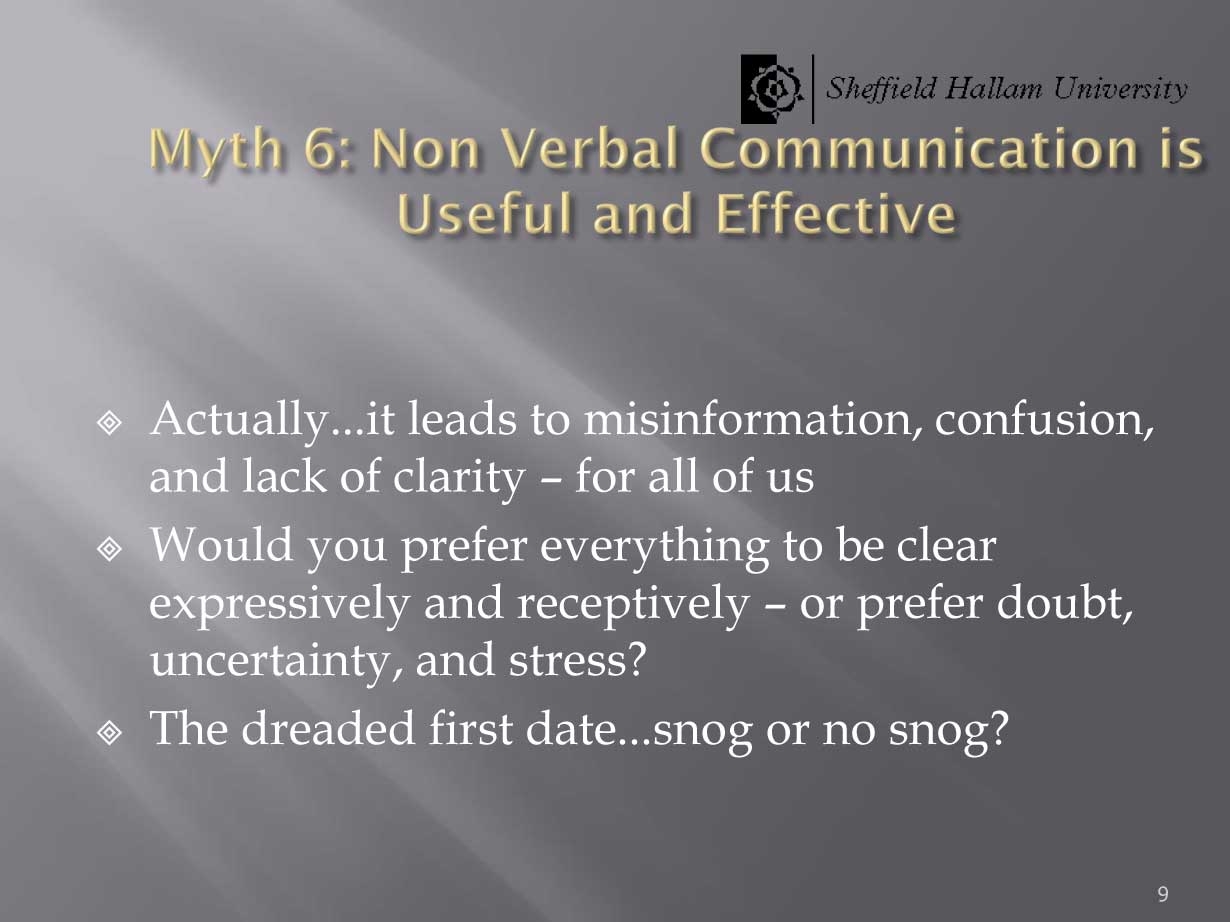 Sheffield Hallam University

Myth 6: Non Verbal Communication is Useful and Effective

Actually...it leads to misinformation, confusion, and lack of clarity – for all of us

Would you prefer everything to be clear expressively and receptively – or prefer doubt, uncertainty, and stress?

The dreaded first date...snog or no snog?

9